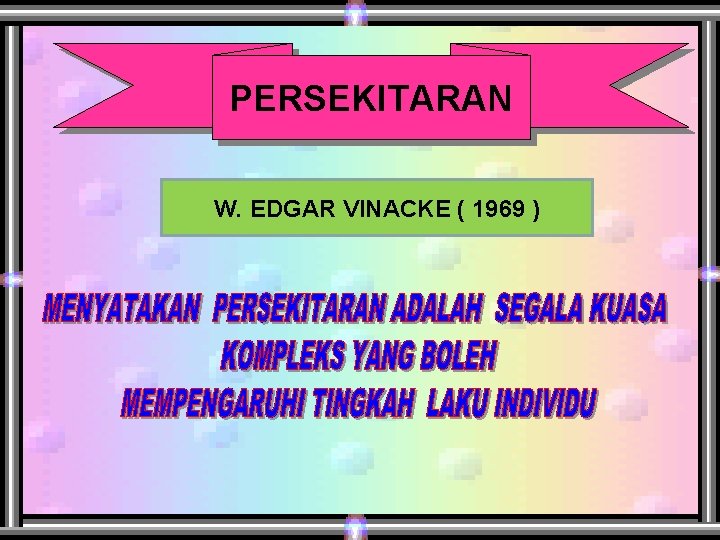 PERSEKITARAN

W. EDGAR VINACKE ( 1969 )

MENYATAKAN PERSEKITARAN ADALAH SEGALA KUASA KOMPLEKS YANG BOLEH MEMPENGARUHI TINGKAH LAKU INDIVIDU